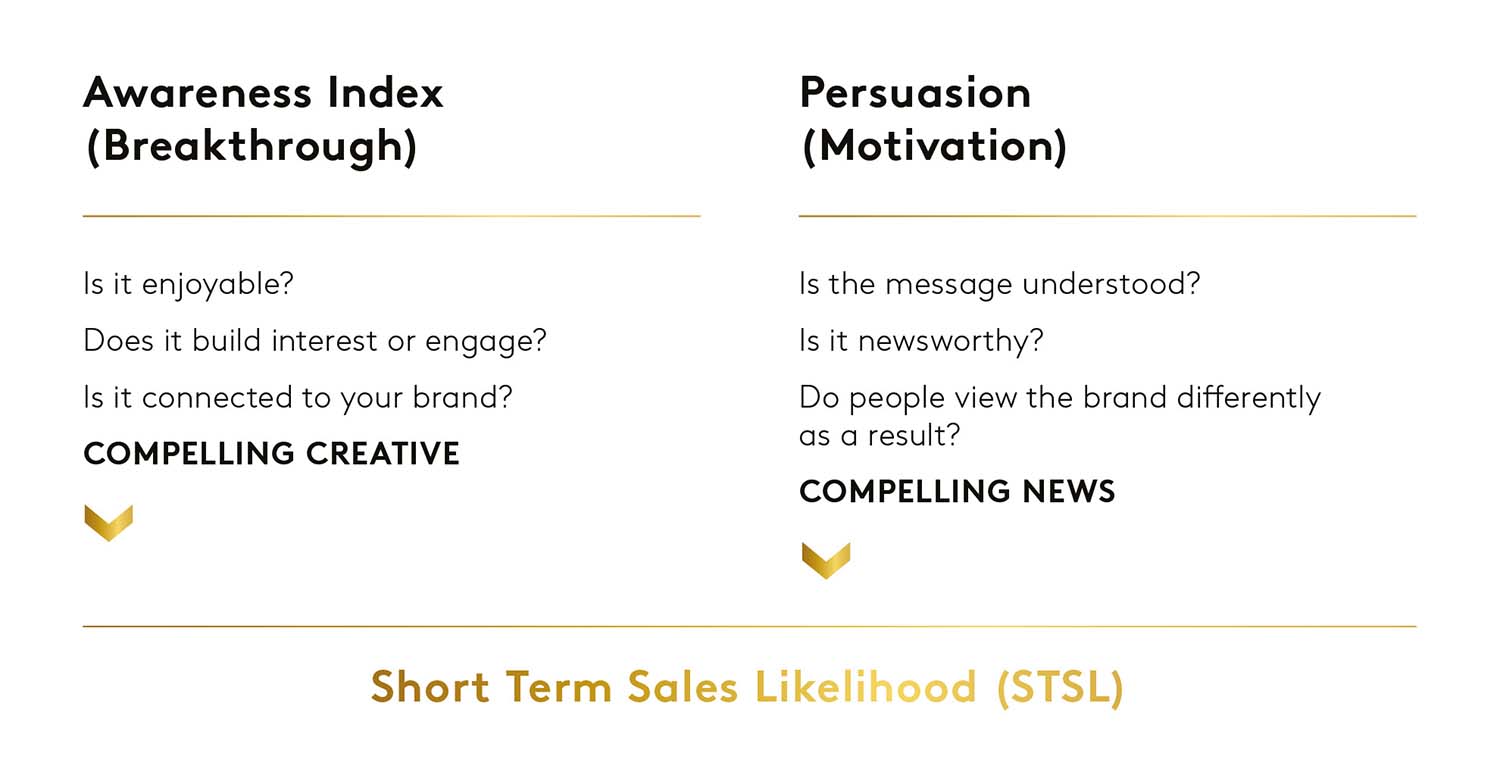 Awareness Index
(Breakthrough)

Is it enjoyable?

Does it build interest or engage?

Is it connected to your brand?

COMPELLING CREATIVE

Persuasion
(Motivation)

Is the message understood?

Is it newsworthy?

Do people view the brand differently as a result?

COMPELLING NEWS

Short Term Sales Likelihood (STSL)